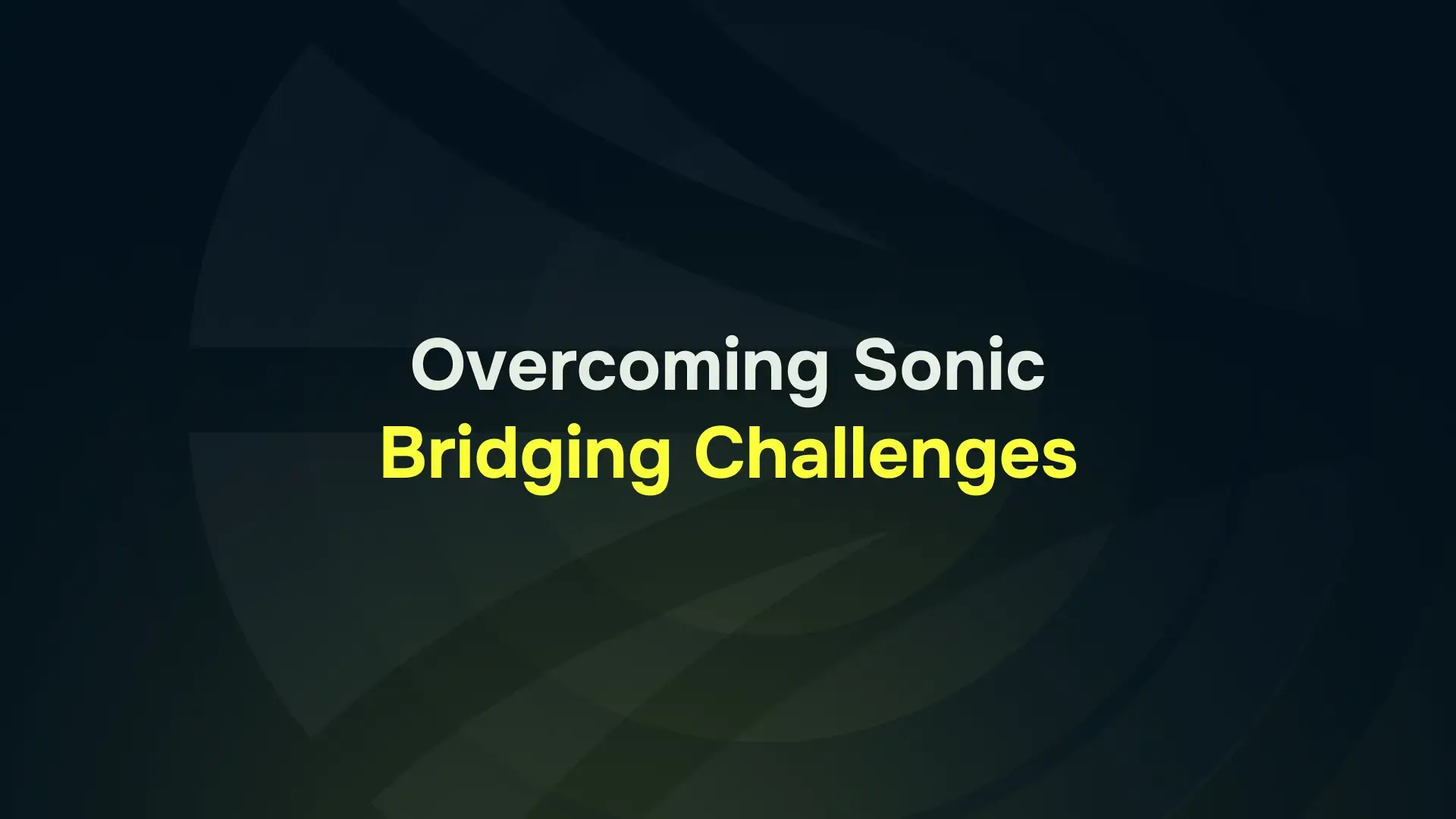 Overcoming Sonic
Bridging Challenges